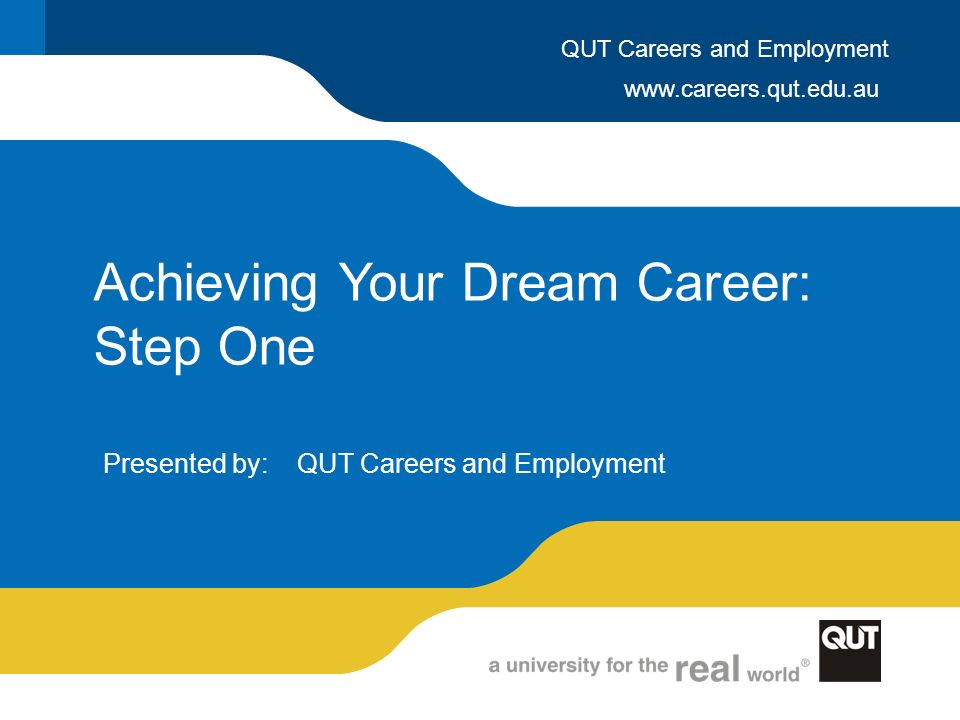 QUT Careers and Employment
www.careers.qut.edu.au

Achieving Your Dream Career: Step One

Presented by: QUT Careers and Employment

a university for the real world®

QUT